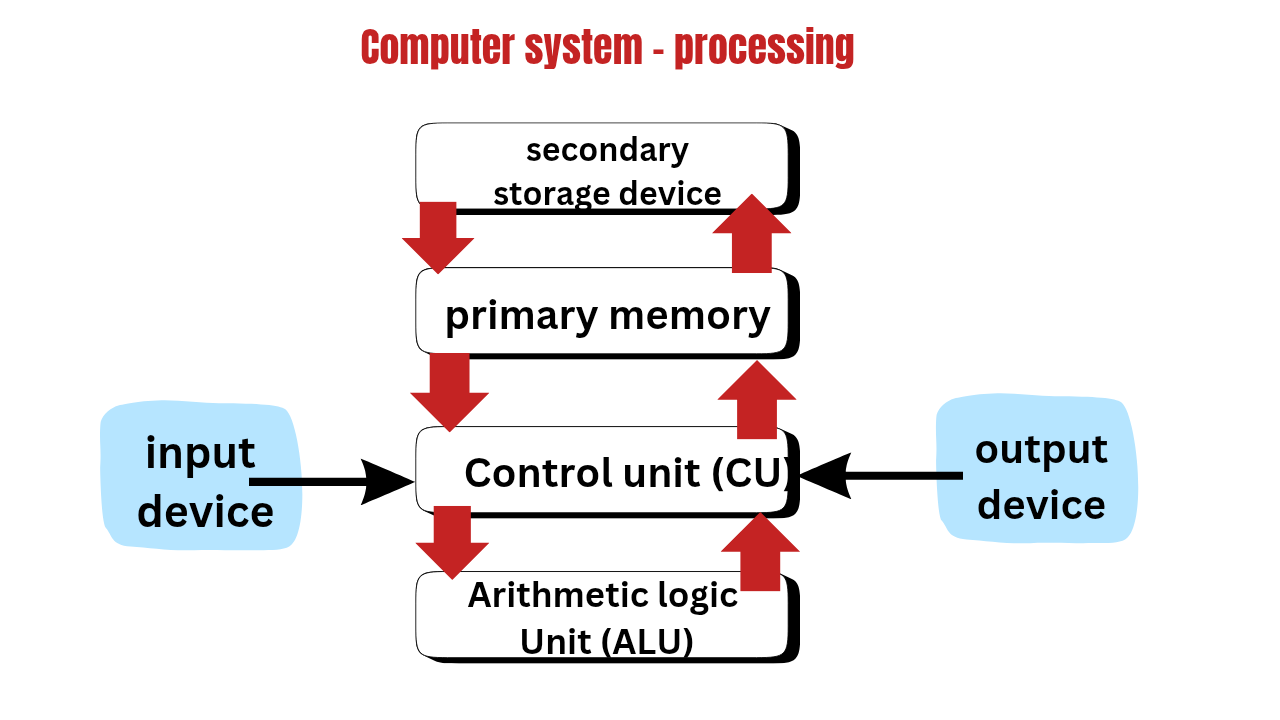 Computer system - processing

secondary storage device

primary memory

input device

Control unit (CU)

output device

Arithmetic logic Unit (ALU)